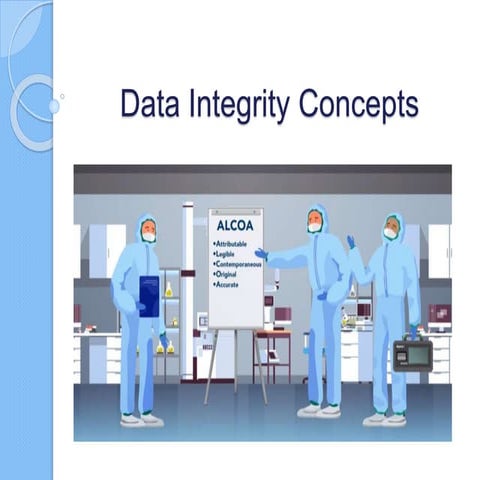 Data Integrity Concepts

ALCOA

•Attributable
•Legible
•Contemporaneous
•Original
•Accurate